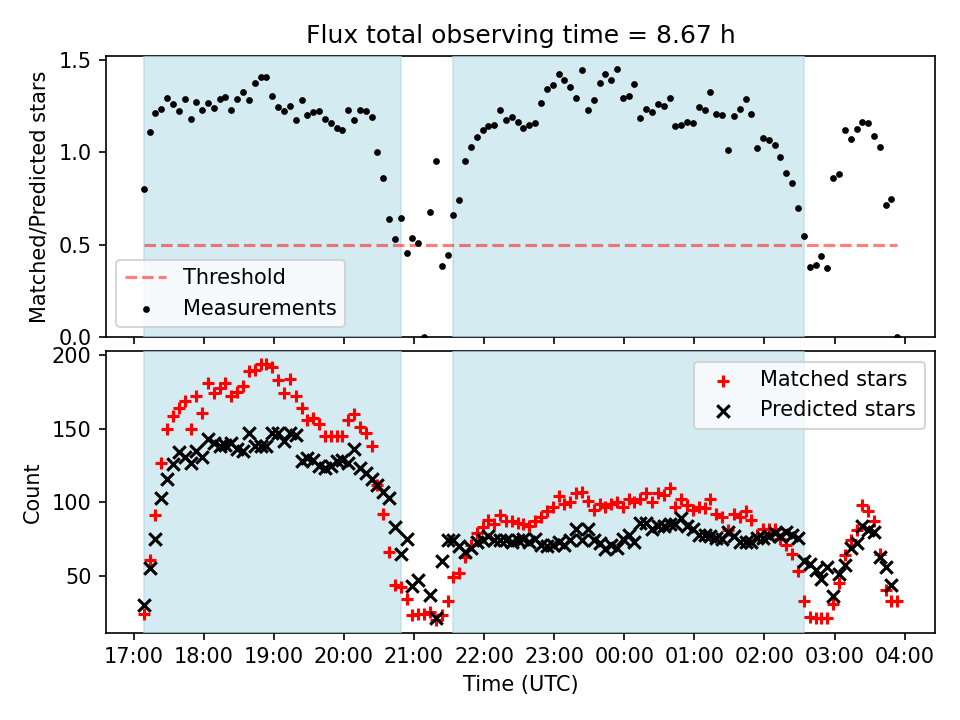 Flux total observing time = 8.67 h

Matched/Predicted stars

1.5
1.0
0.5
0.0

Threshold
Measurements

Count

200
150
100
50

Matched stars
Predicted stars

17:00 18:00 19:00 20:00 21:00 22:00 23:00 00:00 01:00 02:00 03:00 04:00

Time (UTC)